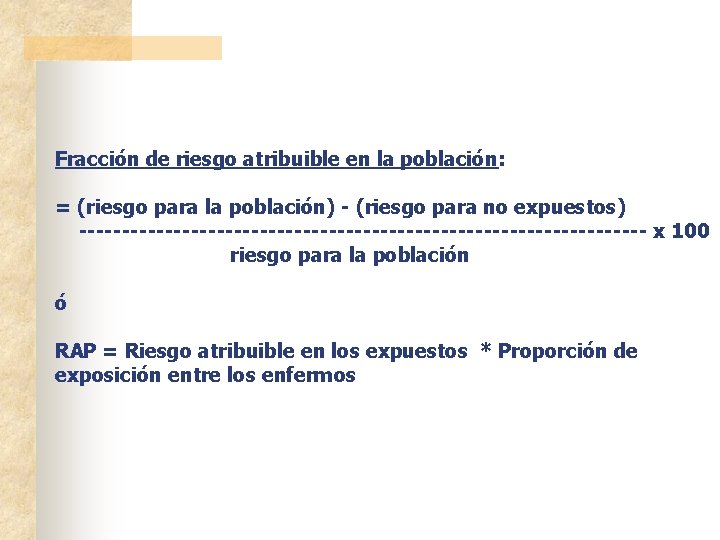 Fracción de riesgo atribuible en la población:

= (riesgo para la población) - (riesgo para no expuestos)
------------------------------------------------------------------ x 100
riesgo para la población

ó

RAP = Riesgo atribuible en los expuestos * Proporción de exposición entre los enfermos